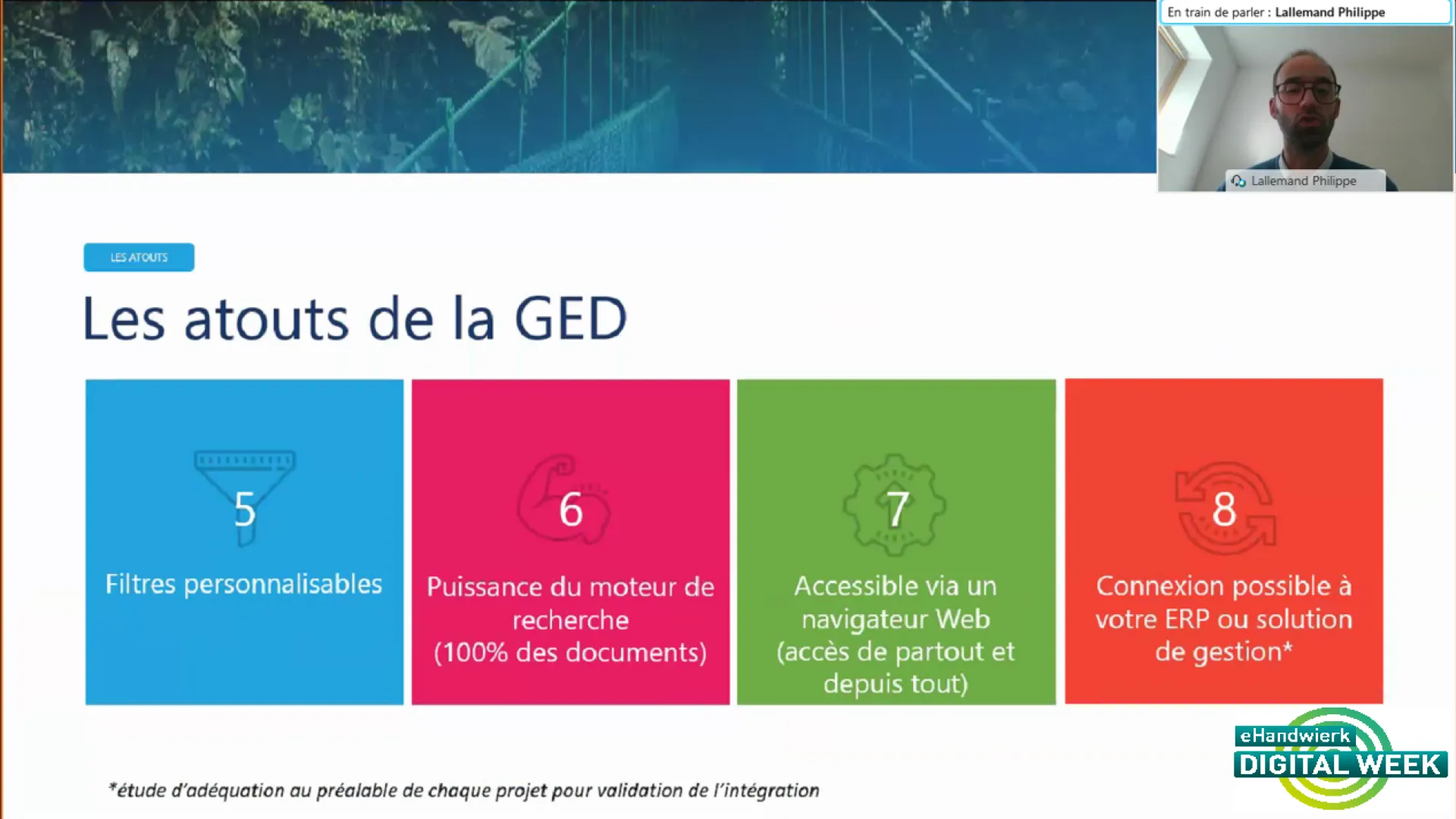 En train de parler : Lallemand Philippe

Lallemand Philippe

LES ATOUTS

Les atouts de la GED

5
Filtres personnalisables

6
Puissance du moteur de recherche (100% des documents)

7
Accessible via un navigateur Web (accès de partout et depuis tout)

8
Connexion possible à votre ERP ou solution de gestion*

*étude d'adéquation au préalable de chaque projet pour validation de l'intégration

eHandwierk
DIGITAL WEEK